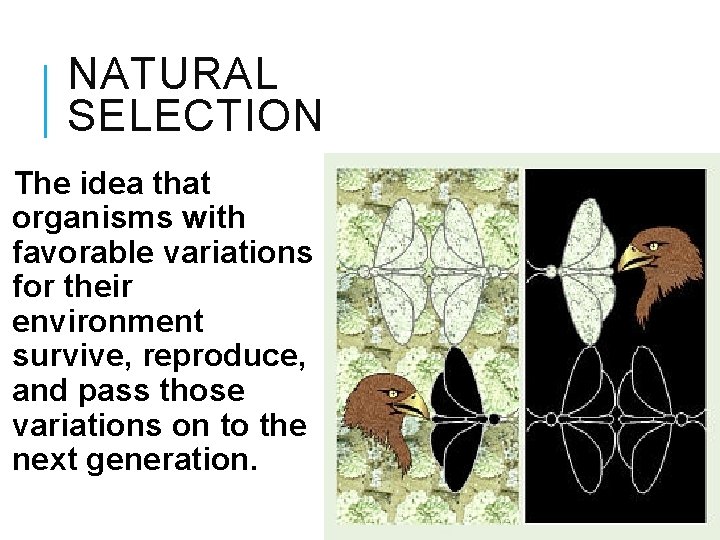 NATURAL SELECTION

The idea that organisms with favorable variations for their environment survive, reproduce, and pass those variations on to the next generation.